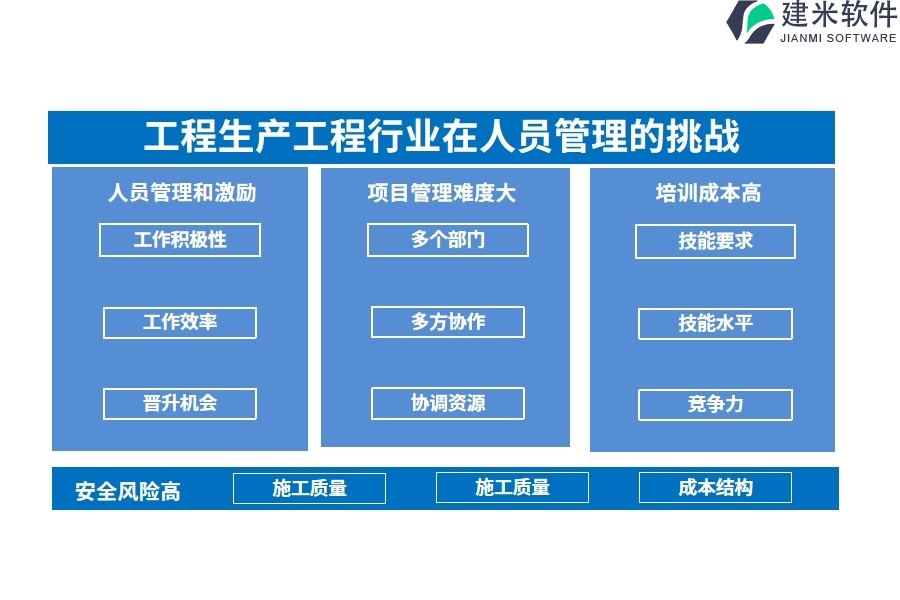 建米软件
JIANMI SOFTWARE

工程生产工程行业在人员管理的挑战

人员管理和激励

工作积极性

工作效率

晋升机会

项目管理难度大

多个部门

多方协作

协调资源

培训成本高

技能要求

技能水平

竞争力

安全风险高

施工质量

施工质量

成本结构